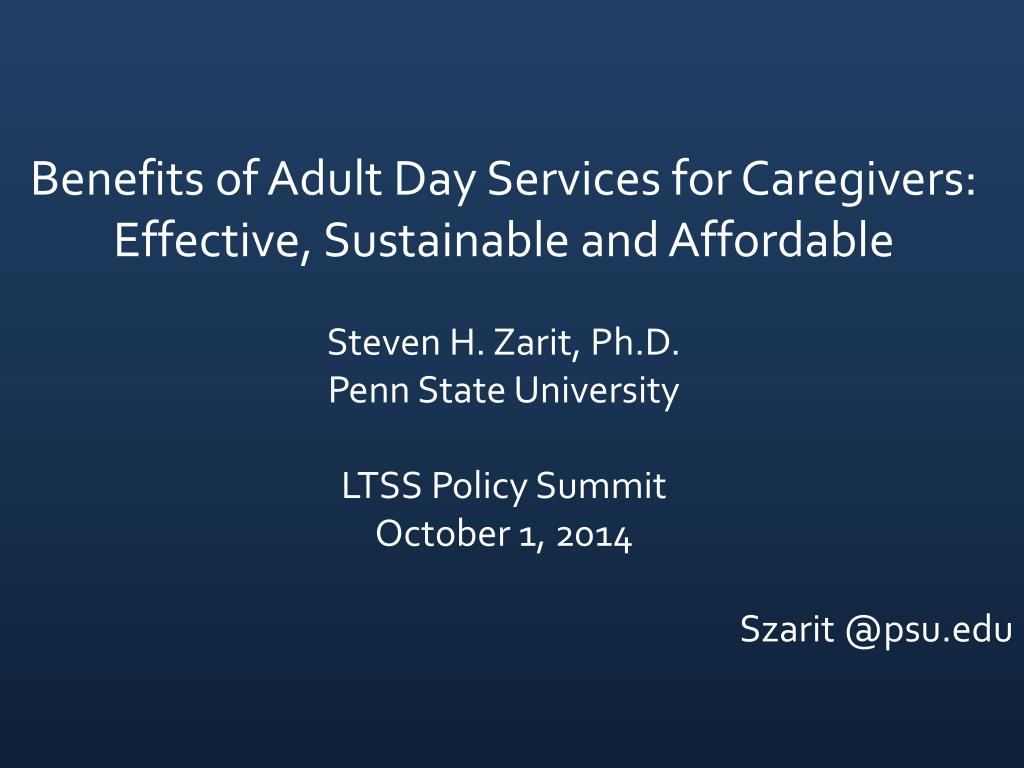 Benefits of Adult Day Services for Caregivers: Effective, Sustainable and Affordable

Steven H. Zarit, Ph.D.
Penn State University

LTSS Policy Summit
October 1, 2014

Szarit @psu.edu